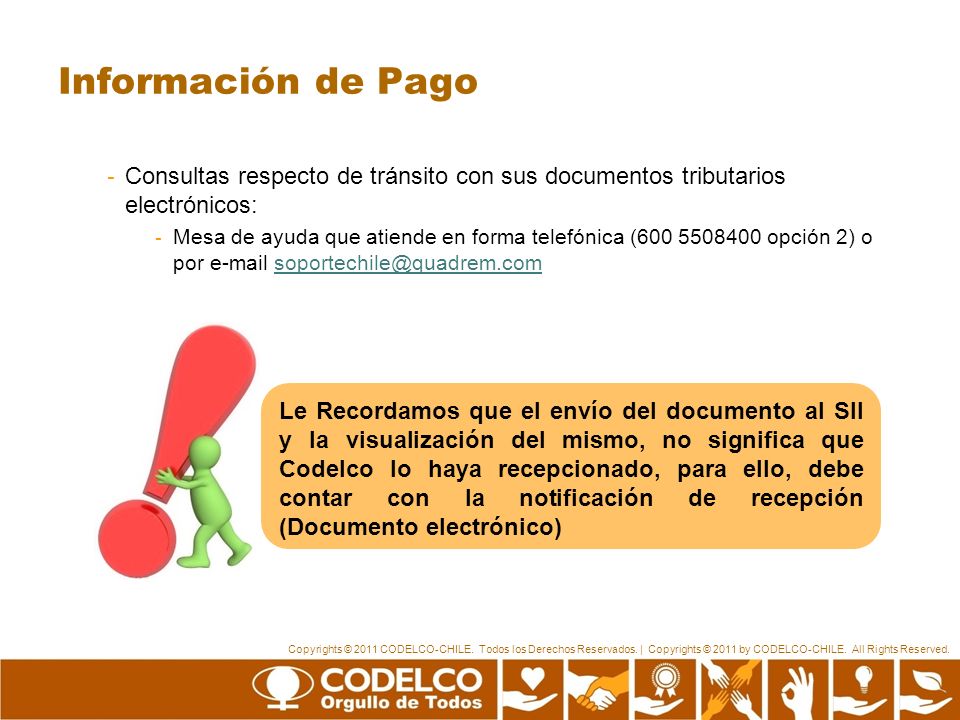 Información de Pago

- Consultas respecto de tránsito con sus documentos tributarios electrónicos:
 - Mesa de ayuda que atiende en forma telefónica (600 5508400 opción 2) o por e-mail soportechile@quadrem.com

Le Recordamos que el envío del documento al SII y la visualización del mismo, no significa que Codelco lo haya recepcionado, para ello, debe contar con la notificación de recepción (Documento electrónico)

Copyrights © 2011 CODELCO-CHILE. Todos los Derechos Reservados. | Copyrights © 2011 by CODELCO-CHILE. All Rights Reserved.

CODELCO
Orgullo de Todos